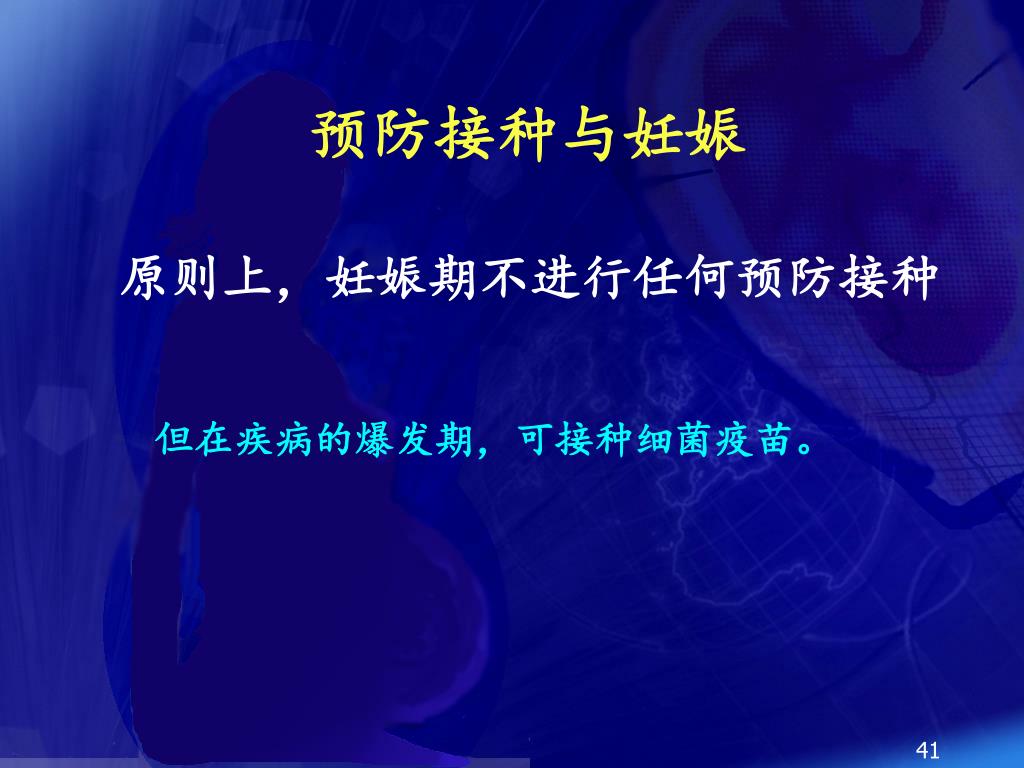 预防接种与妊娠

原则上，妊娠期不进行任何预防接种

但在疾病的爆发期，可接种细菌疫苗。

41